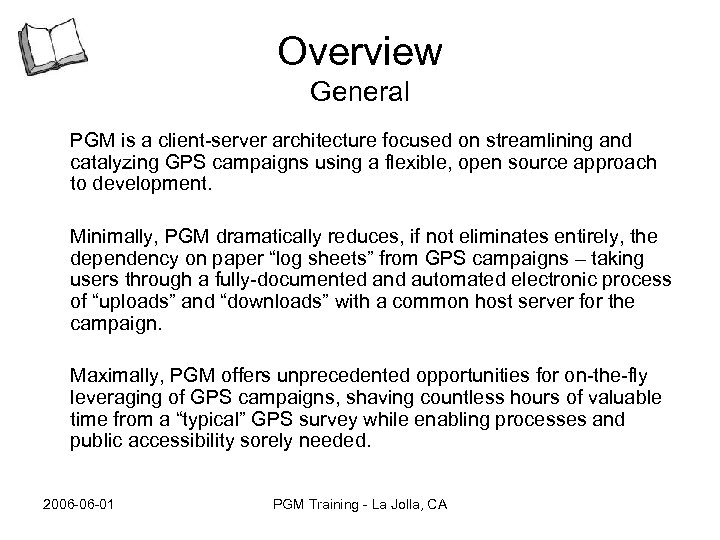 Overview
General

PGM is a client-server architecture focused on streamlining and catalyzing GPS campaigns using a flexible, open source approach to development.

Minimally, PGM dramatically reduces, if not eliminates entirely, the dependency on paper “log sheets” from GPS campaigns – taking users through a fully-documented and automated electronic process of “uploads” and “downloads” with a common host server for the campaign.

Maximally, PGM offers unprecedented opportunities for on-the-fly leveraging of GPS campaigns, shaving countless hours of valuable time from a “typical” GPS survey while enabling processes and public accessibility sorely needed.

2006-06-01

PGM Training - La Jolla, CA